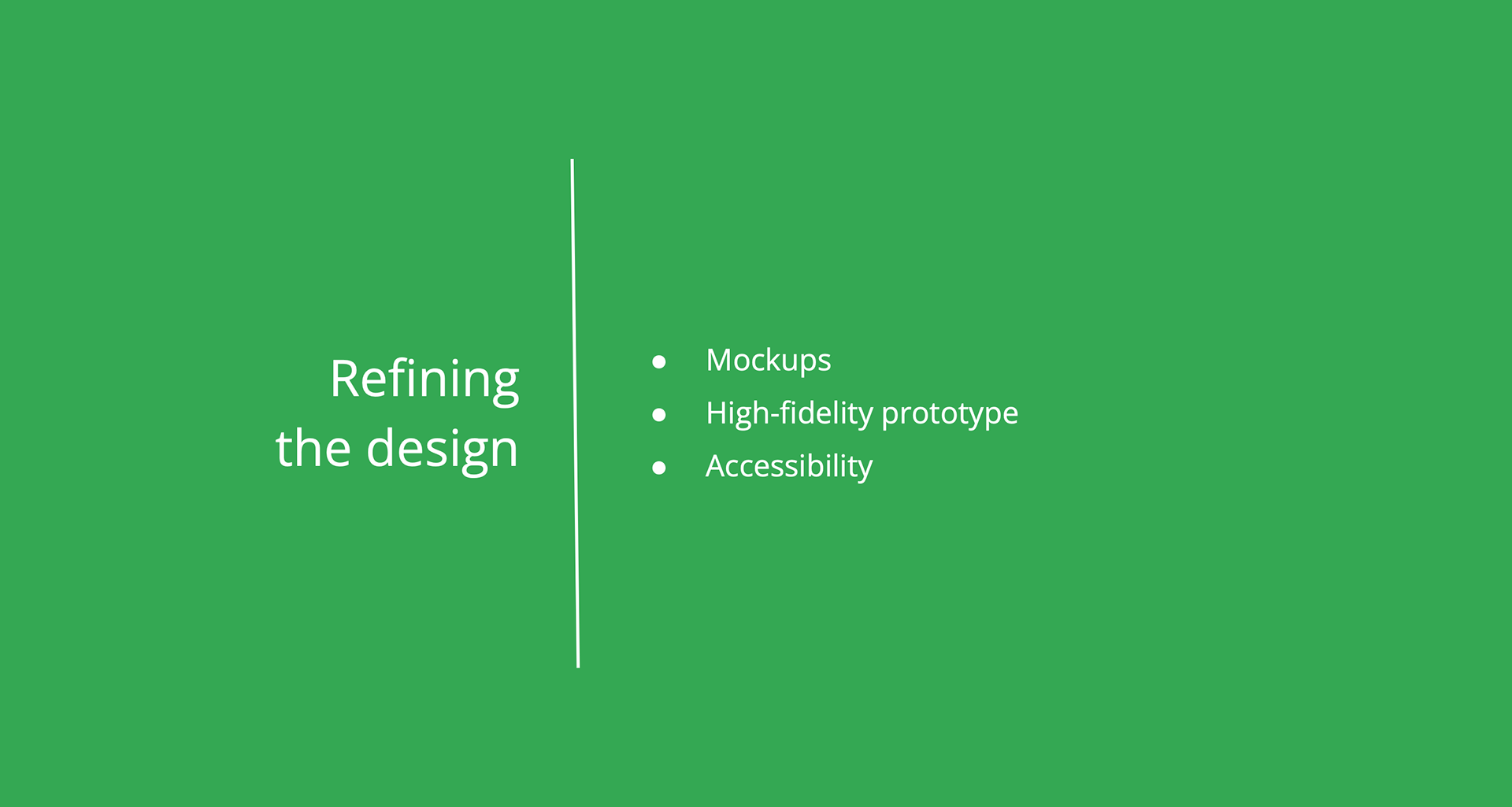 Refining the design

- Mockups
- High-fidelity prototype
- Accessibility